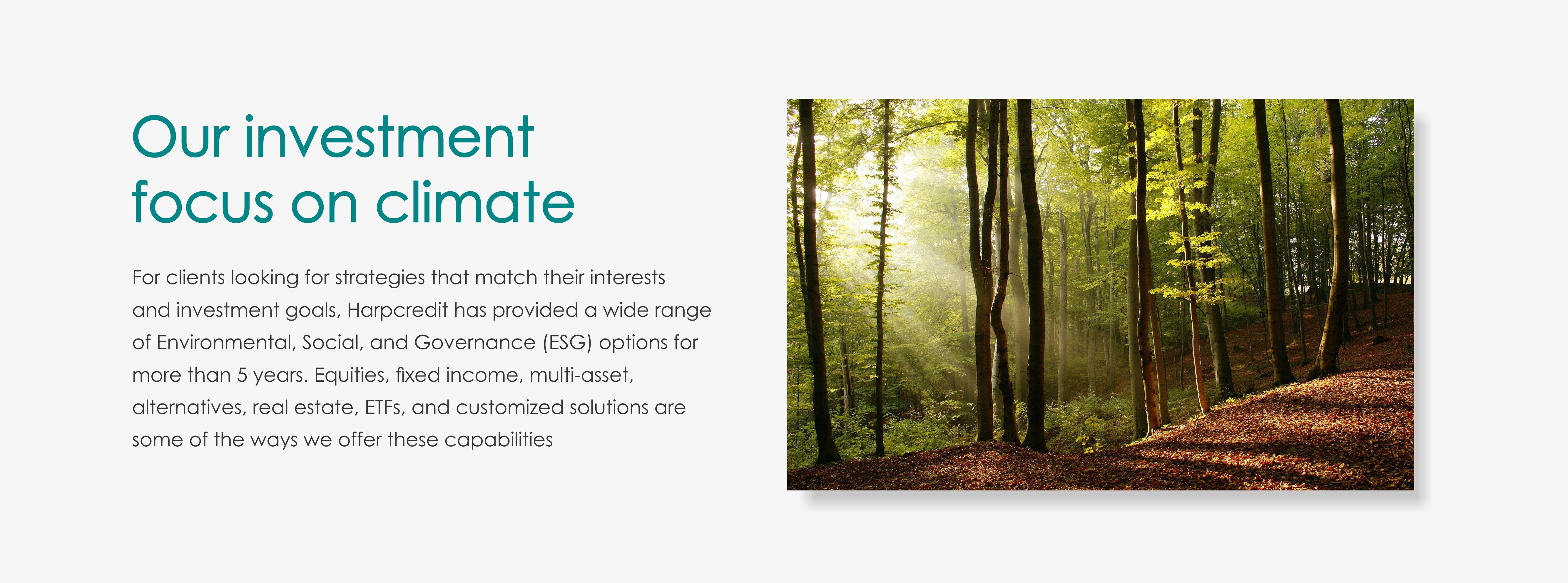 Our investment focus on climate

For clients looking for strategies that match their interests and investment goals, Harpcredit has provided a wide range of Environmental, Social, and Governance (ESG) options for more than 5 years. Equities, fixed income, multi-asset, alternatives, real estate, ETFs, and customized solutions are some of the ways we offer these capabilities